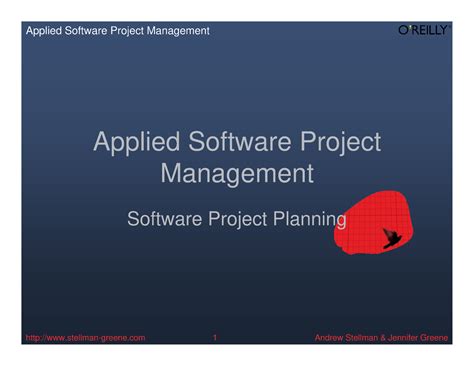 Applied Software Project Management

O'REILLY

Applied Software Project Management

Software Project Planning

http://www.stellman-greene.com

1

Andrew Stellman & Jennifer Greene